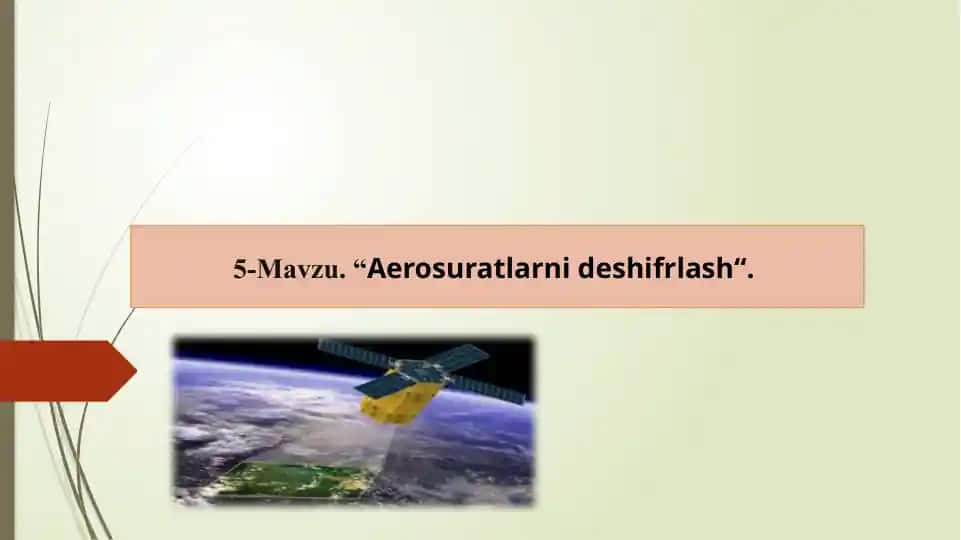 5-Mavzu. “Aerosuratlarni deshifrlash“.